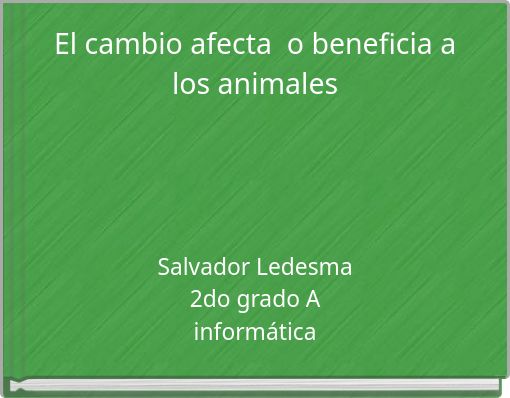 El cambio afecta  o beneficia a los animales

Salvador Ledesma
2do grado A
informática